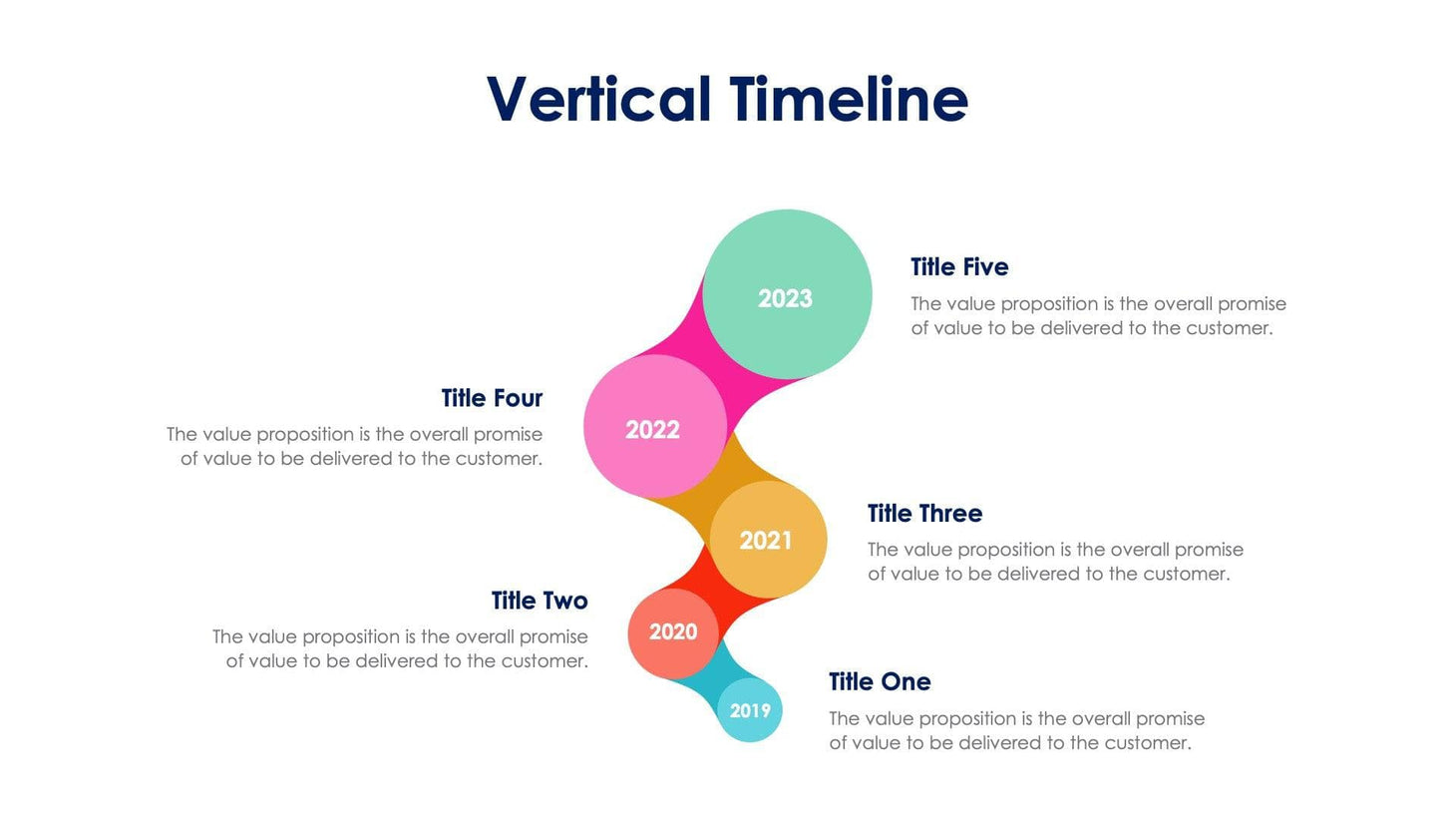 Vertical Timeline

2023

Title Five
The value proposition is the overall promise of value to be delivered to the customer.

Title Four
The value proposition is the overall promise of value to be delivered to the customer.

2022

2021

Title Three
The value proposition is the overall promise of value to be delivered to the customer.

Title Two
The value proposition is the overall promise of value to be delivered to the customer.

2020

2019

Title One
The value proposition is the overall promise of value to be delivered to the customer.